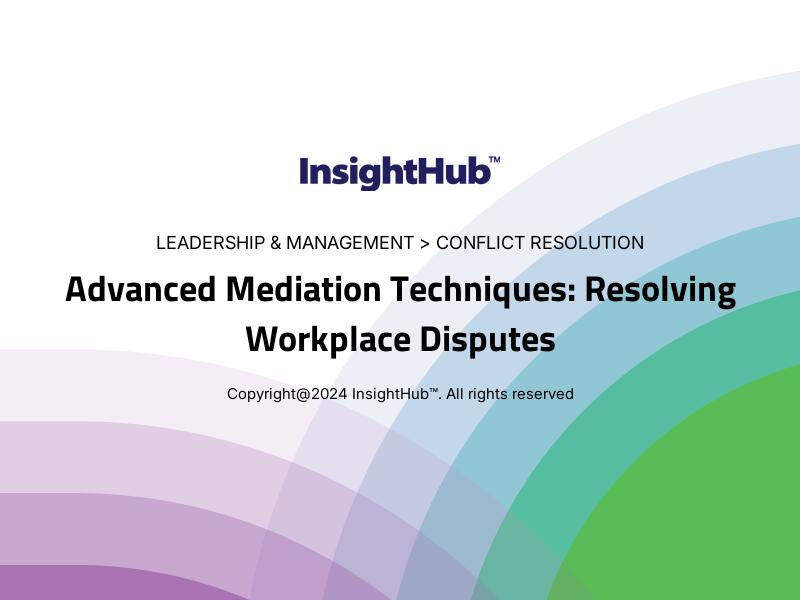 InsightHub™

LEADERSHIP & MANAGEMENT > CONFLICT RESOLUTION

Advanced Mediation Techniques: Resolving Workplace Disputes

Copyright@2024 InsightHub™. All rights reserved